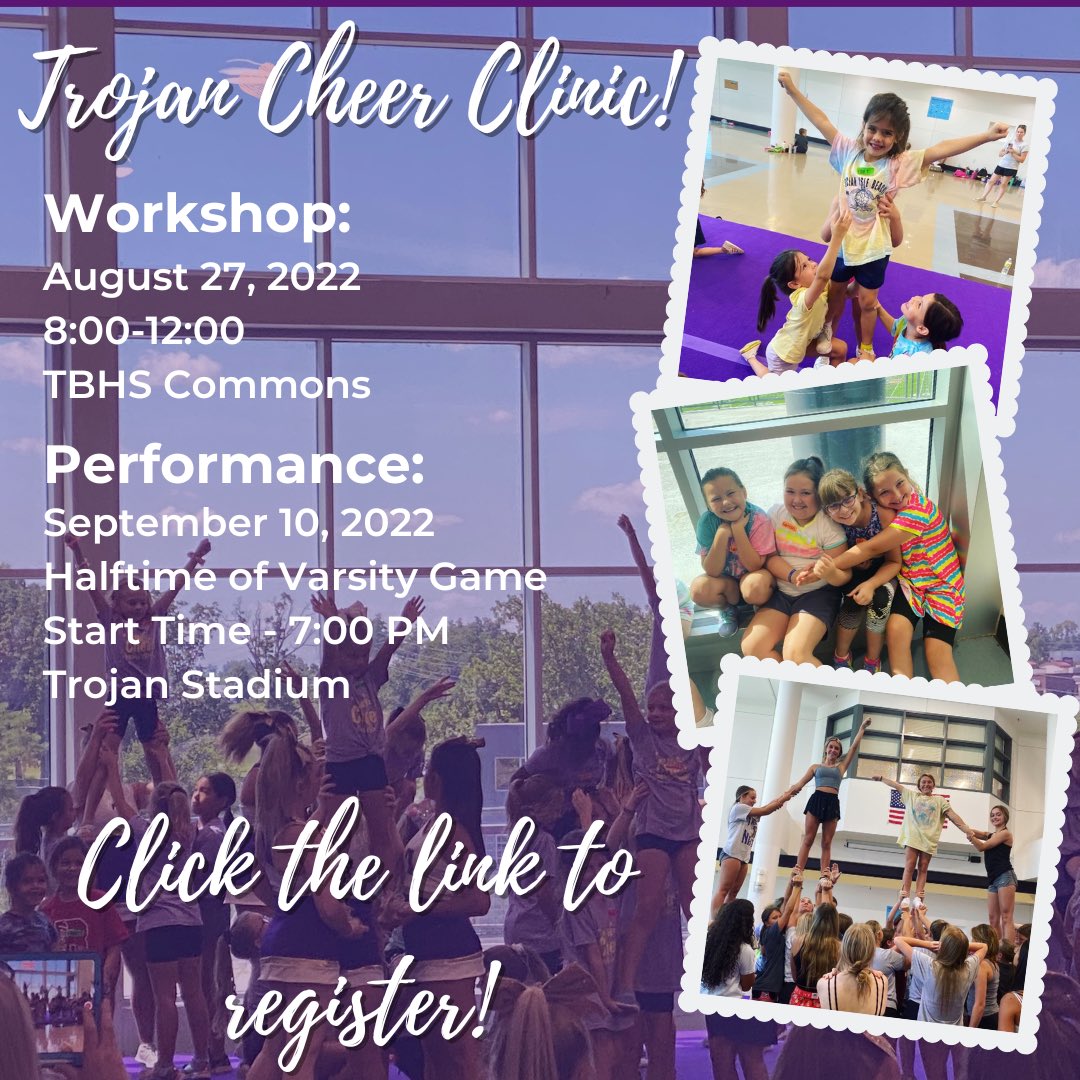 Trojan Cheer Clinic!

Workshop:
August 27, 2022
8:00-12:00
TBHS Commons

Performance:
September 10, 2022
Halftime of Varsity Game
Start Time - 7:00 PM
Trojan Stadium

Click the link to register!